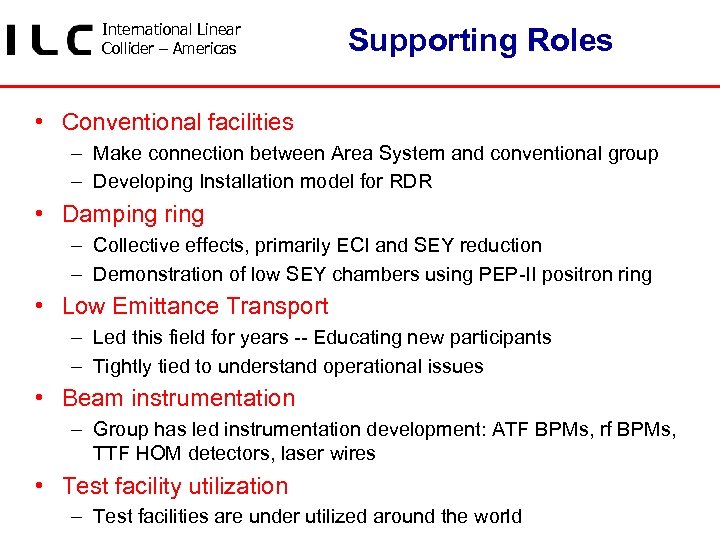 ILC International Linear Collider – Americas

Supporting Roles

• Conventional facilities
– Make connection between Area System and conventional group
– Developing Installation model for RDR
• Damping ring
– Collective effects, primarily ECI and SEY reduction
– Demonstration of low SEY chambers using PEP-II positron ring
• Low Emittance Transport
– Led this field for years -- Educating new participants
– Tightly tied to understand operational issues
• Beam instrumentation
– Group has led instrumentation development: ATF BPMs, rf BPMs, TTF HOM detectors, laser wires
• Test facility utilization
– Test facilities are under utilized around the world